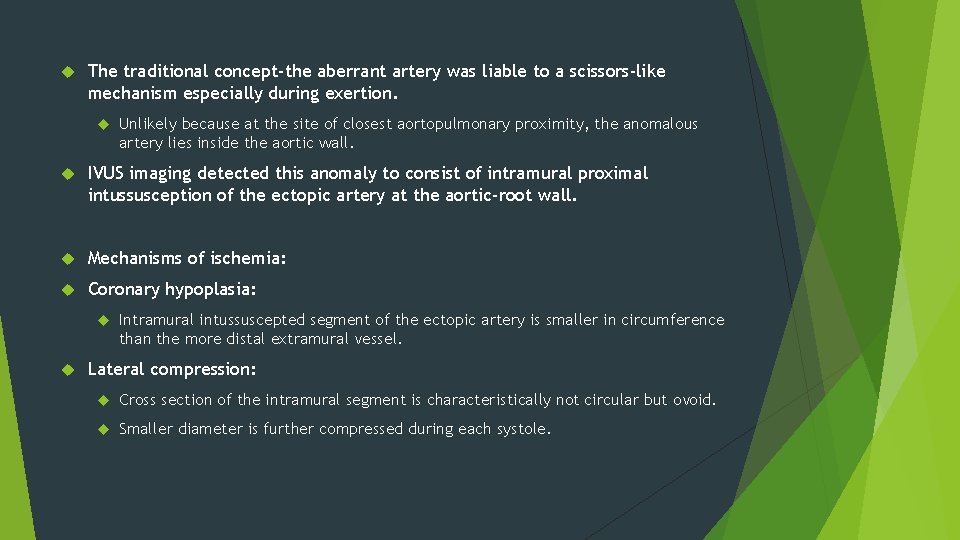 The traditional concept-the aberrant artery was liable to a scissors-like mechanism especially during exertion.

Unlikely because at the site of closest aortopulmonary proximity, the anomalous artery lies inside the aortic wall.

IVUS imaging detected this anomaly to consist of intramural proximal intussusception of the ectopic artery at the aortic-root wall.

Mechanisms of ischemia:

Coronary hypoplasia:

Intramural intussuscepted segment of the ectopic artery is smaller in circumference than the more distal extramural vessel.

Lateral compression:

Cross section of the intramural segment is characteristically not circular but ovoid.

Smaller diameter is further compressed during each systole.